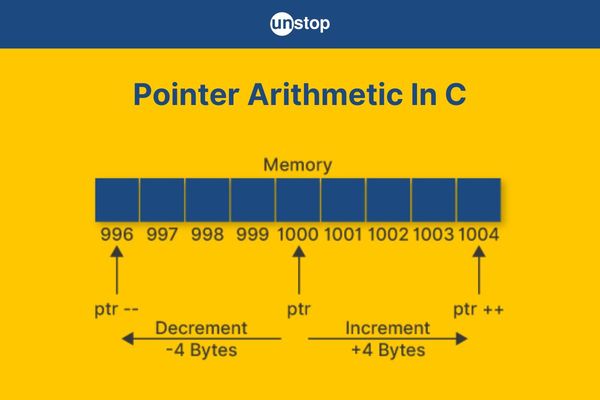 unstop

Pointer Arithmetic In C

Memory

996 997 998 999 1000 1001 1002 1003 1004

ptr --

ptr

ptr ++

Decrement
-4 Bytes

Increment
+4 Bytes